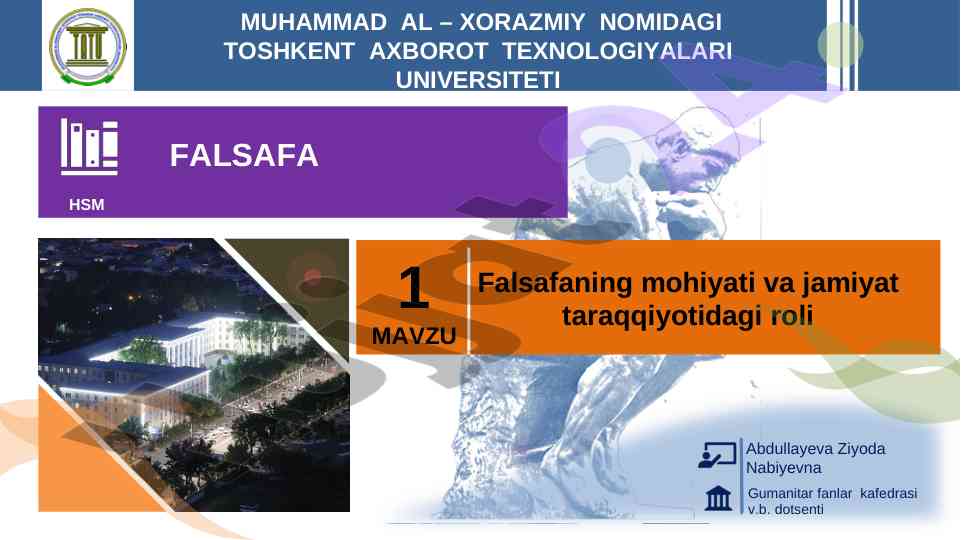 MUHAMMAD AL – XORAZMIY NOMIDAGI TOSHKENT AXBOROT TEXNOLOGIYALARI UNIVERSITETI

FALSAFA

HSM

1
MAVZU

Falsafaning mohiyati va jamiyat taraqqiyotidagi roli

Abdullayeva Ziyoda Nabiyevna

Gumanitar fanlar kafedrasi v.b. dotsenti